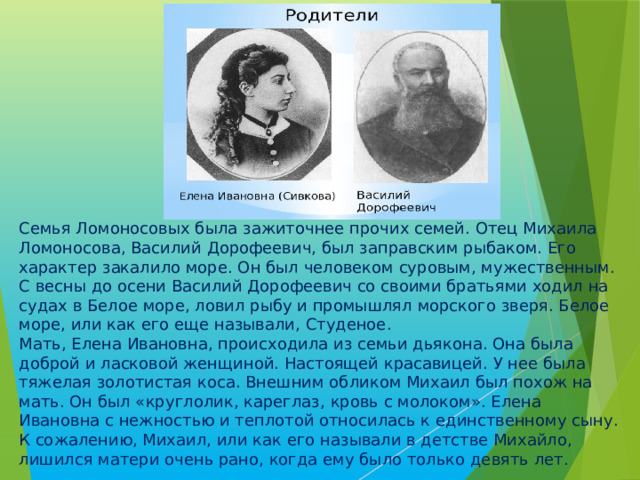 Родители

Елена Ивановна (Сивкова)

Василий Дорофеевич

Семья Ломоносовых была зажиточнее прочих семей. Отец Михаила Ломоносова, Василий Дорофеевич, был заправским рыбаком. Его характер закалило море. Он был человеком суровым, мужественным. С весны до осени Василий Дорофеевич со своими братьями ходил на судах в Белое море, ловил рыбу и промышлял морского зверя. Белое море, или как его еще называли, Студеное.
Мать, Елена Ивановна, происходила из семьи дьякона. Она была доброй и ласковой женщиной. Настоящей красавицей. У нее была тяжелая золотистая коса. Внешним обликом Михаил был похож на мать. Он был «круглолик, кареглаз, кровь с молоком». Елена Ивановна с нежностью и теплотой относилась к единственному сыну. К сожалению, Михаил, или как его называли в детстве Михайло, лишился матери очень рано, когда ему было только девять лет.